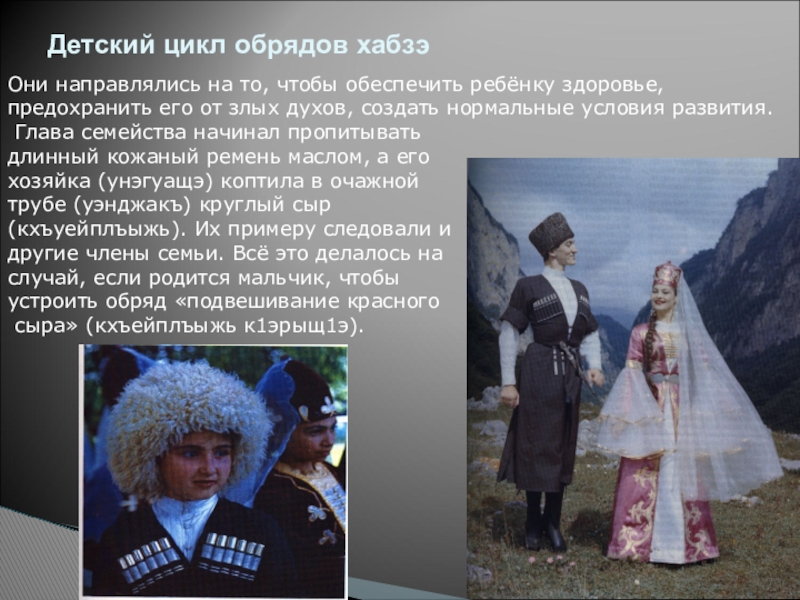 Детский цикл обрядов хабзэ

Они направлялись на то, чтобы обеспечить ребёнку здоровье, предохранить его от злых духов, создать нормальные условия развития.

Глава семейства начинал пропитывать длинный кожаный ремень маслом, а его хозяйка (унэгуащэ) коптила в очажной трубе (уэнджакъ) круглый сыр (кхъуейплъыжь). Их примеру следовали и другие члены семьи. Всё это делалось на случай, если родится мальчик, чтобы устроить обряд «подвешивание красного сыра» (кхъейплъыжь к1эрыщ1э).